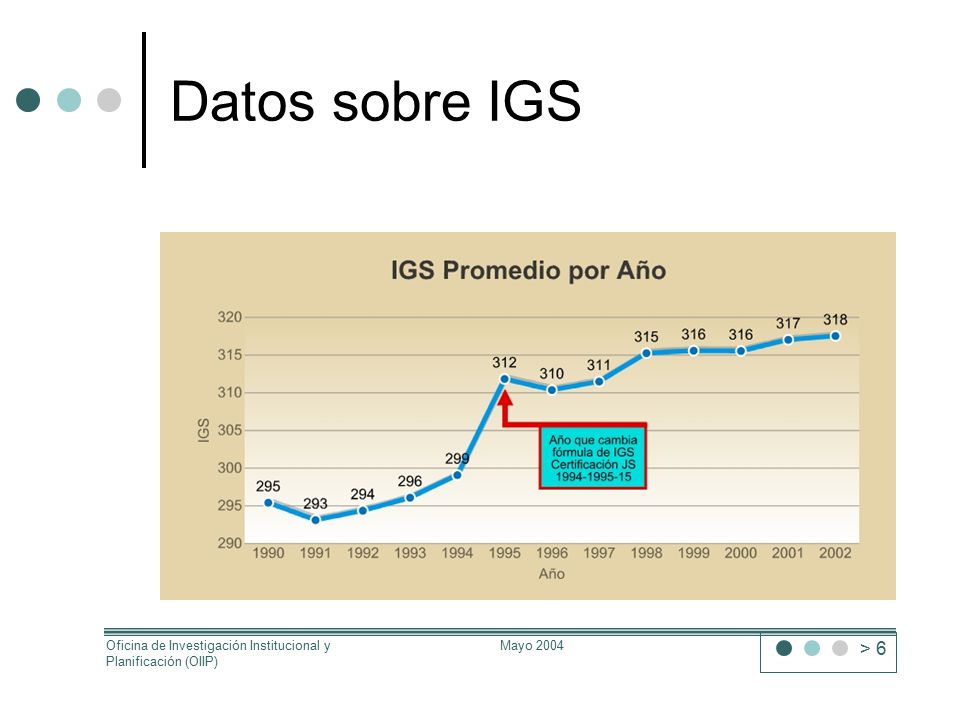 Datos sobre IGS

IGS Promedio por Año

320
315
310
305
300
295
290

IGS

295
293
294
296
299
312
310
311
315
316
316
317
318

Año que cambia fórmula de IGS Certificación JS 1994-1995-15

1990 1991 1992 1993 1994 1995 1996 1997 1998 1999 2000 2001 2002

Año

Oficina de Investigación Institucional y Planificación (OIIP)

Mayo 2004

> 6